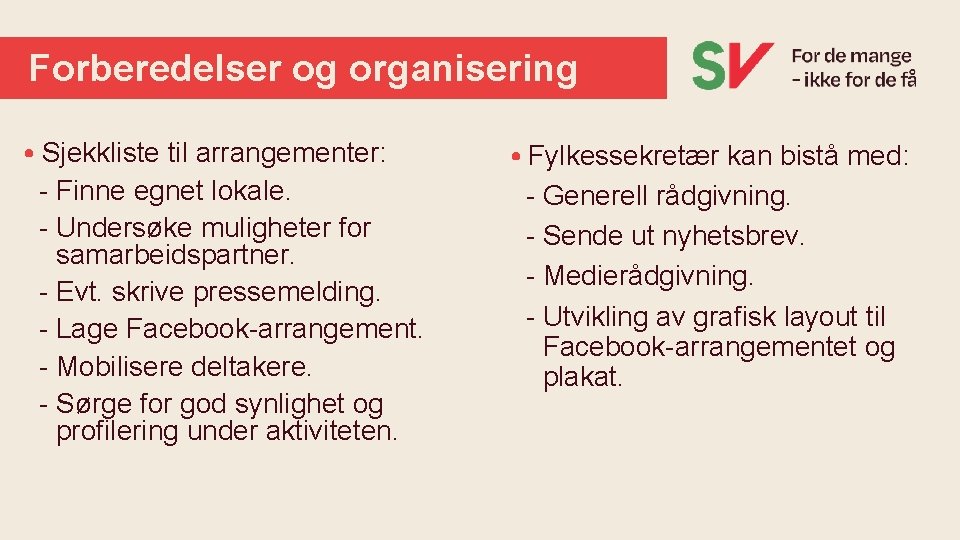 Forberedelser og organisering

SV For de mange – ikke for de få

• Sjekkliste til arrangementer:
- Finne egnet lokale.
- Undersøke muligheter for samarbeidspartner.
- Evt. skrive pressemelding.
- Lage Facebook-arrangement.
- Mobilisere deltakere.
- Sørge for god synlighet og profilering under aktiviteten.

• Fylkessekretær kan bistå med:
- Generell rådgivning.
- Sende ut nyhetsbrev.
- Medierådgivning.
- Utvikling av grafisk layout til Facebook-arrangementet og plakat.